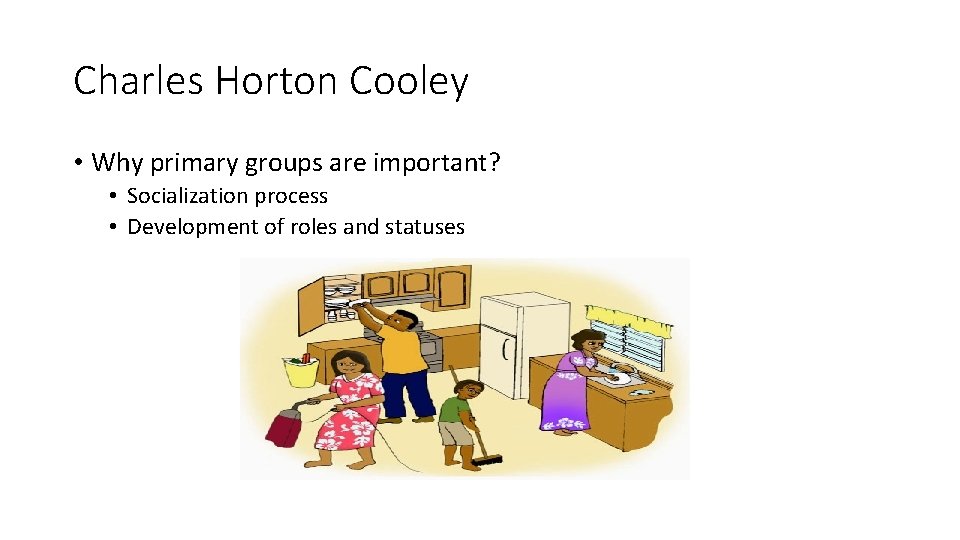 Charles Horton Cooley

• Why primary groups are important?
  • Socialization process
  • Development of roles and statuses